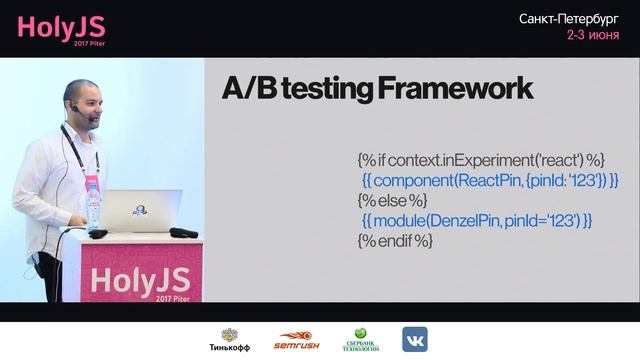 HolyJS
2017 Piter

Санкт-Петербург
2-3 июня

A/B testing Framework

{% if context.inExperiment('react') %}
{{ component(ReactPin, {pinId: '123'}) }}
{% else %}
{{ module(DenzelPin, pinId='123') }}
{% endif %}

HolyJS
2017 Piter

Тинькофф
SEMRUSH
СБЕРБАНК ТЕХНОЛОГИИ
VK